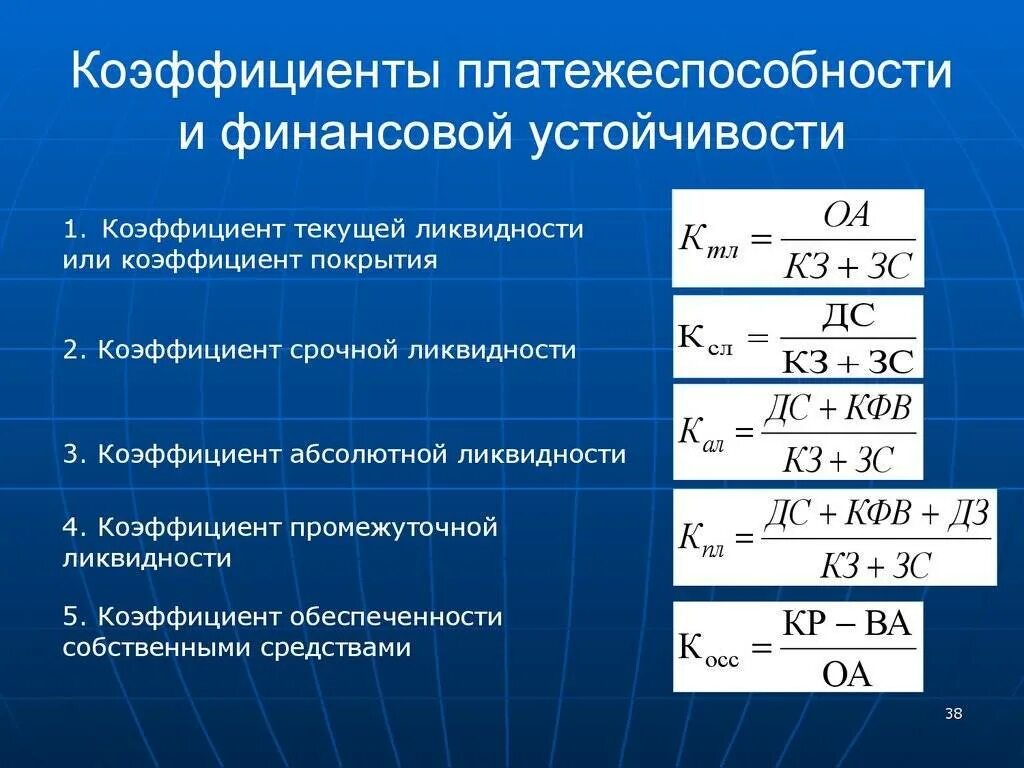 Коэффициенты платежеспособности и финансовой устойчивости

1. Коэффициент текущей ликвидности или коэффициент покрытия

$К_{тл} = \frac{ОА}{КЗ + ЗС}$

2. Коэффициент срочной ликвидности

$К_{сл} = \frac{ДС}{КЗ + ЗС}$

3. Коэффициент абсолютной ликвидности

$К_{ал} = \frac{ДС + КФВ}{КЗ + ЗС}$

4. Коэффициент промежуточной ликвидности

$К_{пл} = \frac{ДС + КФВ + ДЗ}{КЗ + ЗС}$

5. Коэффициент обеспеченности собственными средствами

$К_{осс} = \frac{КР - ВА}{ОА}$

38